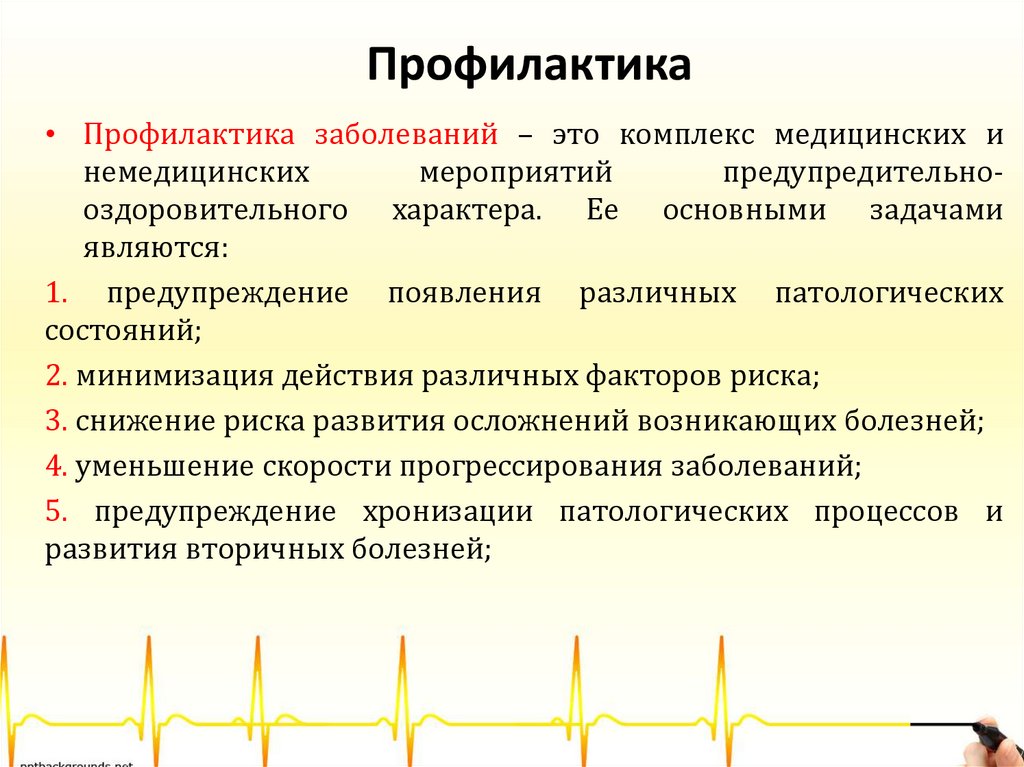 Профилактика

• Профилактика заболеваний – это комплекс медицинских и немедицинских мероприятий предупредительно-оздоровительного характера. Ее основными задачами являются:

1. предупреждение появления различных патологических состояний;

2. минимизация действия различных факторов риска;

3. снижение риска развития осложнений возникающих болезней;

4. уменьшение скорости прогрессирования заболеваний;

5. предупреждение хронизации патологических процессов и развития вторичных болезней;

pptbackgrounds.net